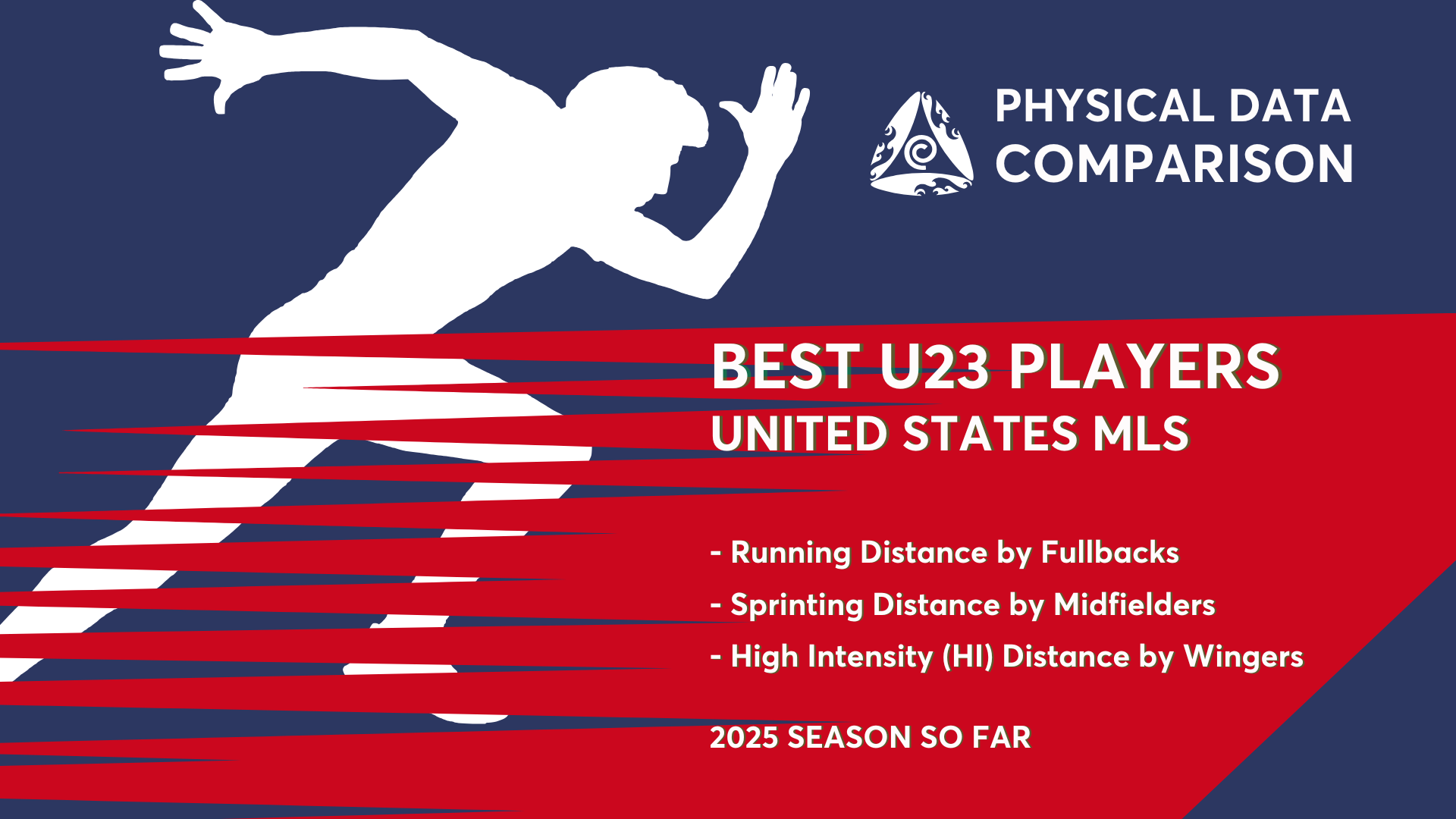 PHYSICAL DATA COMPARISON

BEST U23 PLAYERS
UNITED STATES MLS

- Running Distance by Fullbacks
- Sprinting Distance by Midfielders
- High Intensity (HI) Distance by Wingers

2025 SEASON SO FAR